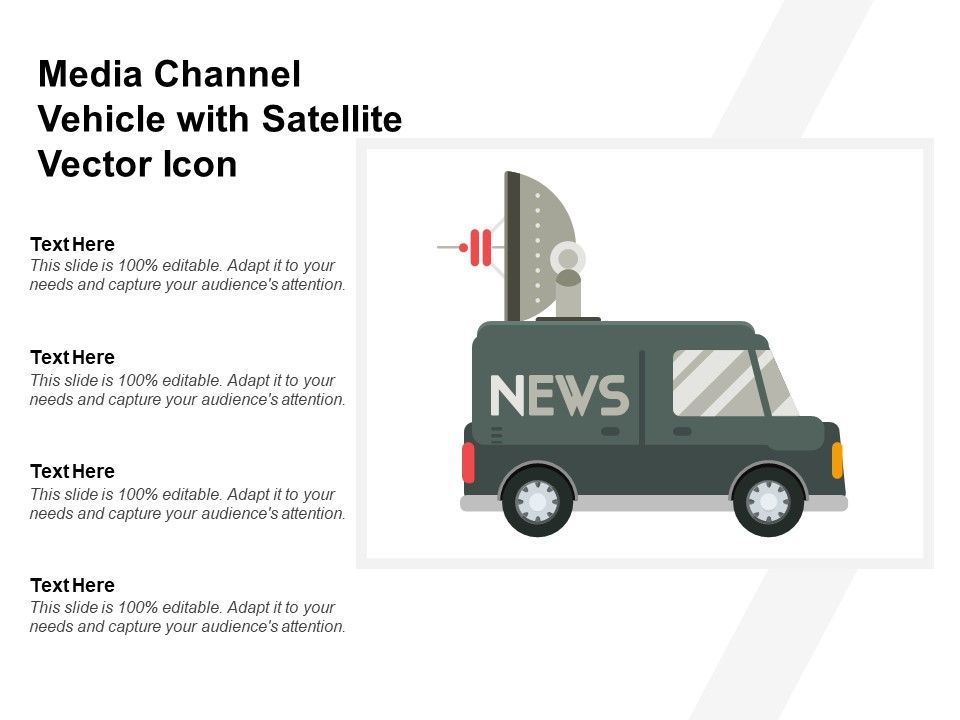 Media Channel Vehicle with Satellite Vector Icon

Text Here
This slide is 100% editable. Adapt it to your needs and capture your audience's attention.

Text Here
This slide is 100% editable. Adapt it to your needs and capture your audience's attention.

Text Here
This slide is 100% editable. Adapt it to your needs and capture your audience's attention.

Text Here
This slide is 100% editable. Adapt it to your needs and capture your audience's attention.

NEWS